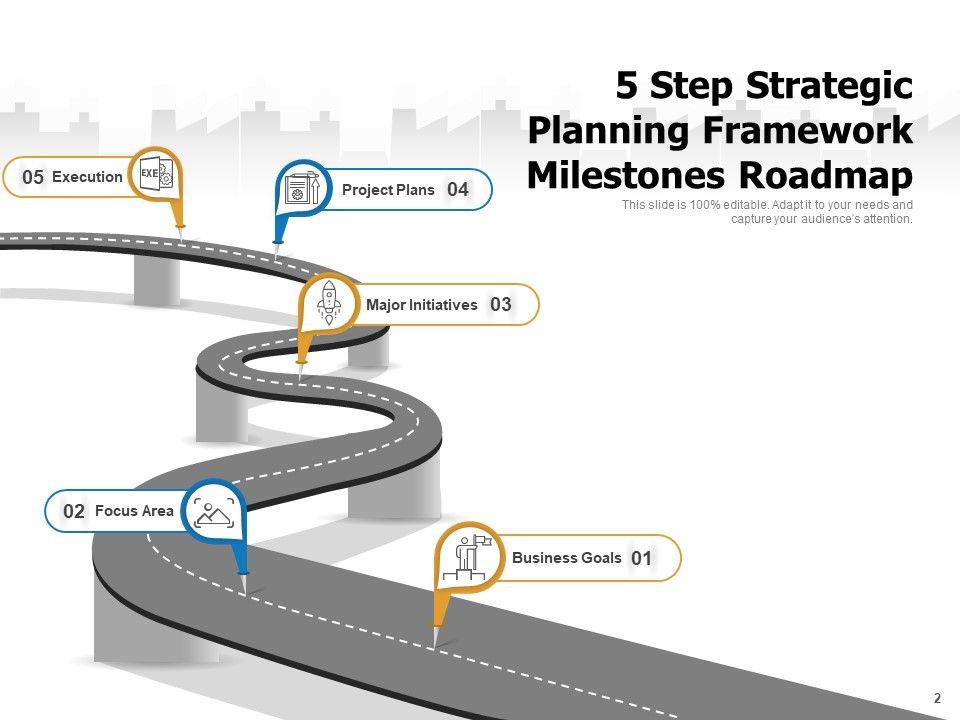 5 Step Strategic Planning Framework Milestones Roadmap

This slide is 100% editable. Adapt it to your needs and capture your audience's attention.

05 Execution

EXE

Project Plans 04

Major Initiatives 03

02 Focus Area

Business Goals 01

2